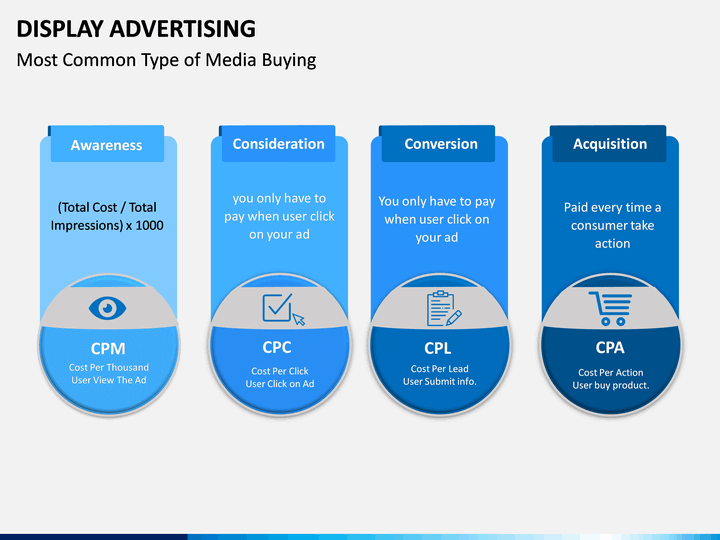 DISPLAY ADVERTISING

Most Common Type of Media Buying

Awareness

(Total Cost / Total Impressions) x 1000

CPM

Cost Per Thousand User View The Ad

Consideration

you only have to pay when user click on your ad

CPC

Cost Per Click User Click on Ad

Conversion

You only have to pay when user click on your ad

CPL

Cost Per Lead User Submit info.

Acquisition

Paid every time a consumer take action

CPA

Cost Per Action User buy product.